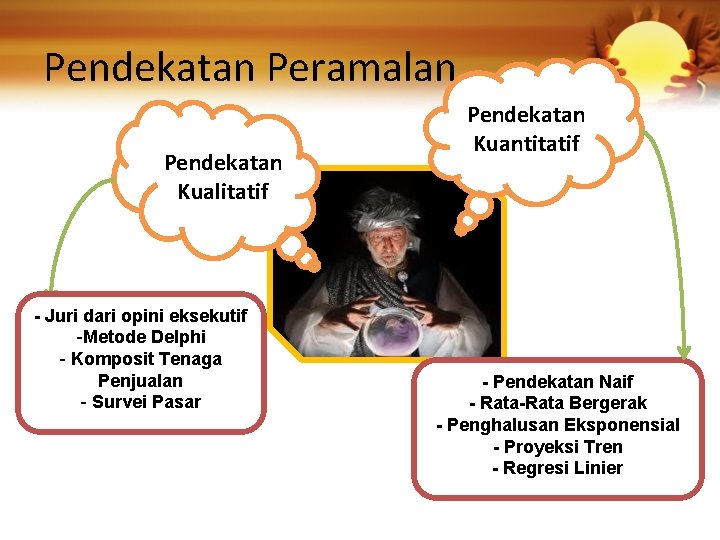 Pendekatan Peramalan

Pendekatan Kualitatif

Pendekatan Kuantitatif

- Juri dari opini eksekutif
-Metode Delphi
- Komposit Tenaga Penjualan
- Survei Pasar

- Pendekatan Naif
- Rata-Rata Bergerak
- Penghalusan Eksponensial
- Proyeksi Tren
- Regresi Linier